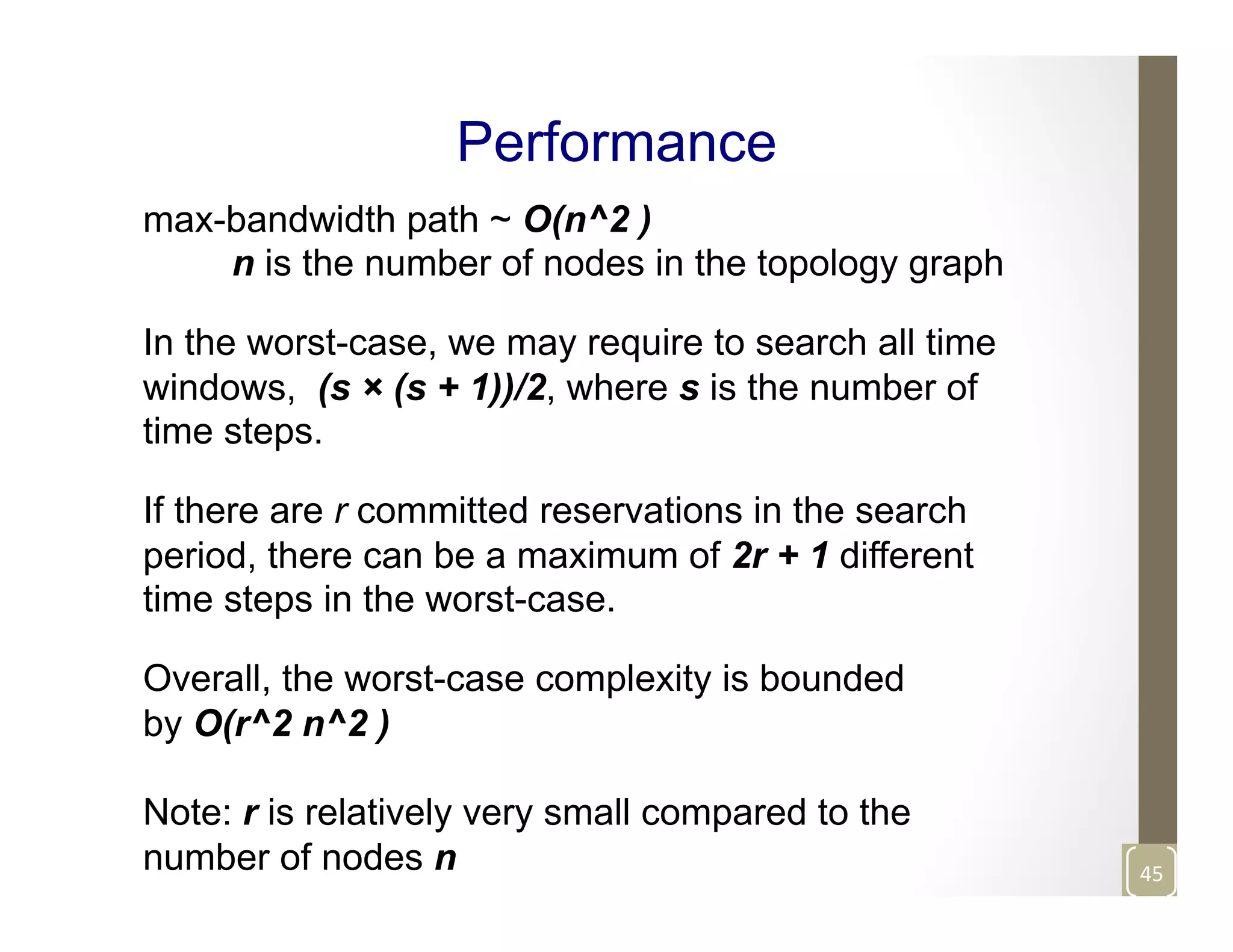 Performance

max-bandwidth path ~ O(n^2 )
n is the number of nodes in the topology graph

In the worst-case, we may require to search all time windows, (s × (s + 1))/2, where s is the number of time steps.

If there are r committed reservations in the search period, there can be a maximum of 2r + 1 different time steps in the worst-case.

Overall, the worst-case complexity is bounded by O(r^2 n^2 )

Note: r is relatively very small compared to the number of nodes n

45